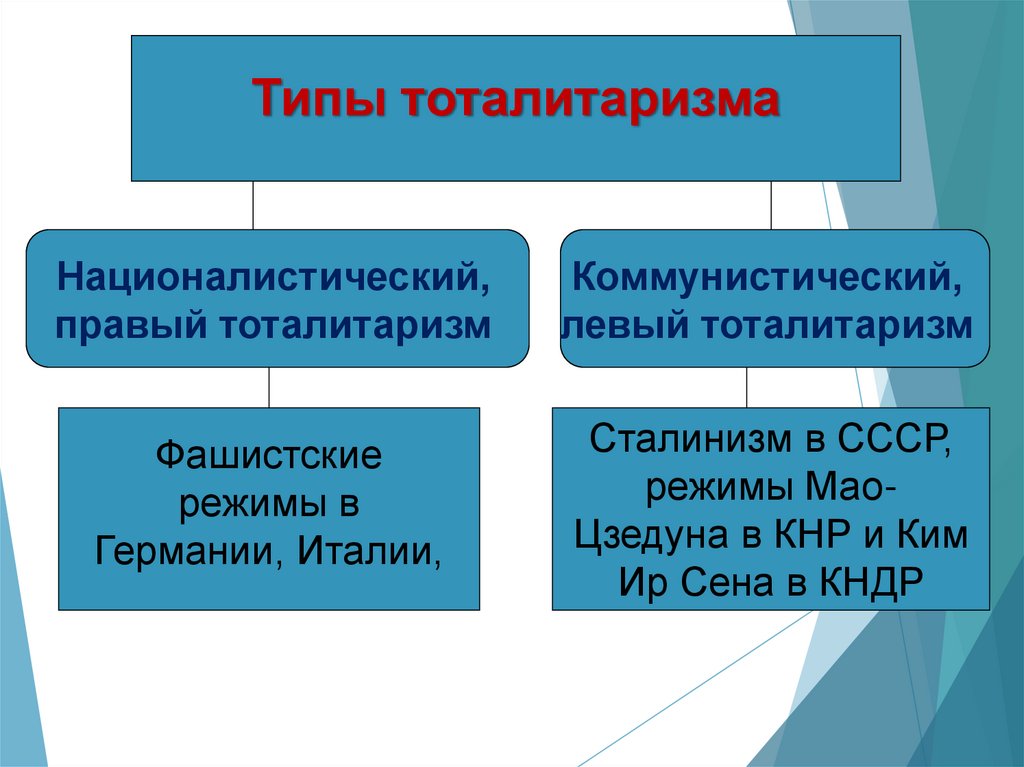 Типы тоталитаризма

Националистический, правый тоталитаризм

Коммунистический, левый тоталитаризм

Фашистские режимы в Германии, Италии,

Сталинизм в СССР, режимы Мао-Цзедуна в КНР и Ким Ир Сена в КНДР